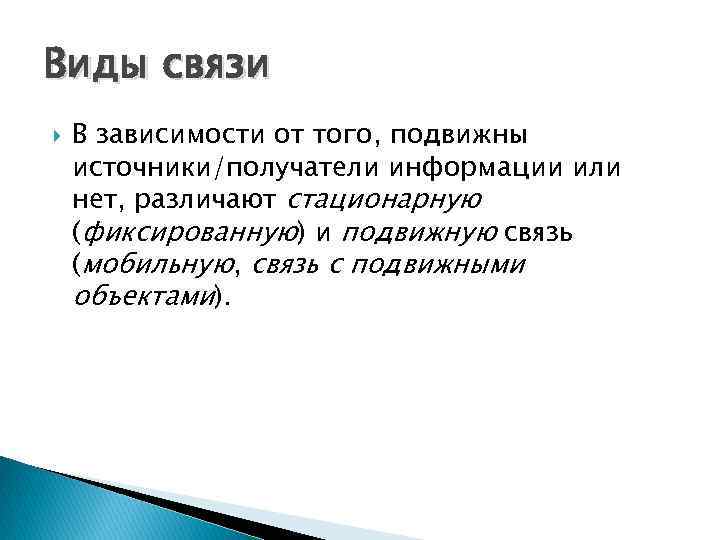 Виды связи

В зависимости от того, подвижны источники/получатели информации или нет, различают стационарную (фиксированную) и подвижную связь (мобильную, связь с подвижными объектами).